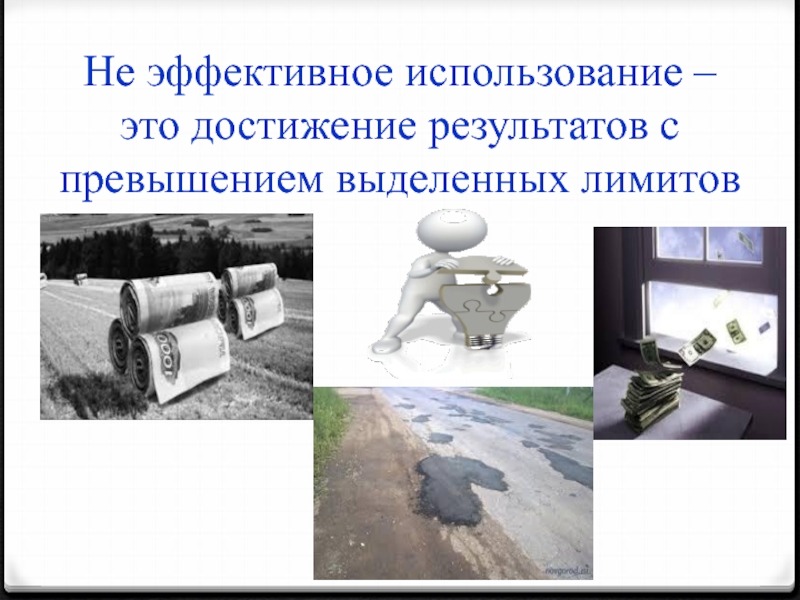 Не эффективное использование – это достижение результатов с превышением выделенных лимитов

1000

novgorod.ru